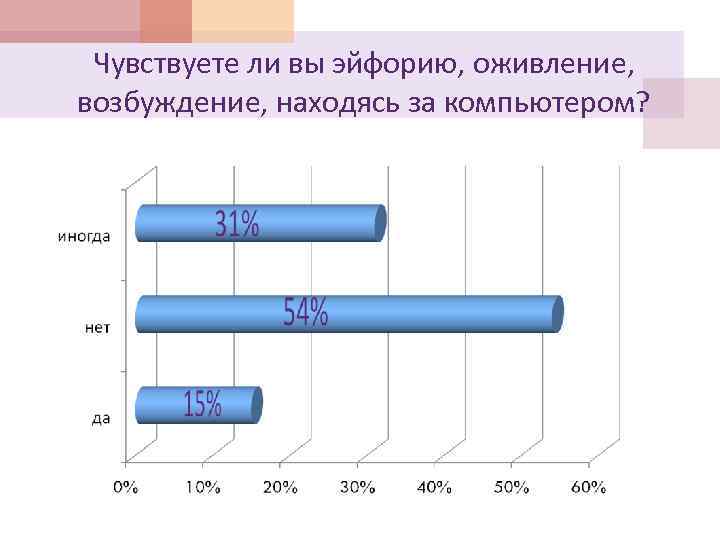 Чувствуете ли вы эйфорию, оживление, возбуждение, находясь за компьютером?

иногда
31%
нет
54%
да
15%

0%
10%
20%
30%
40%
50%
60%